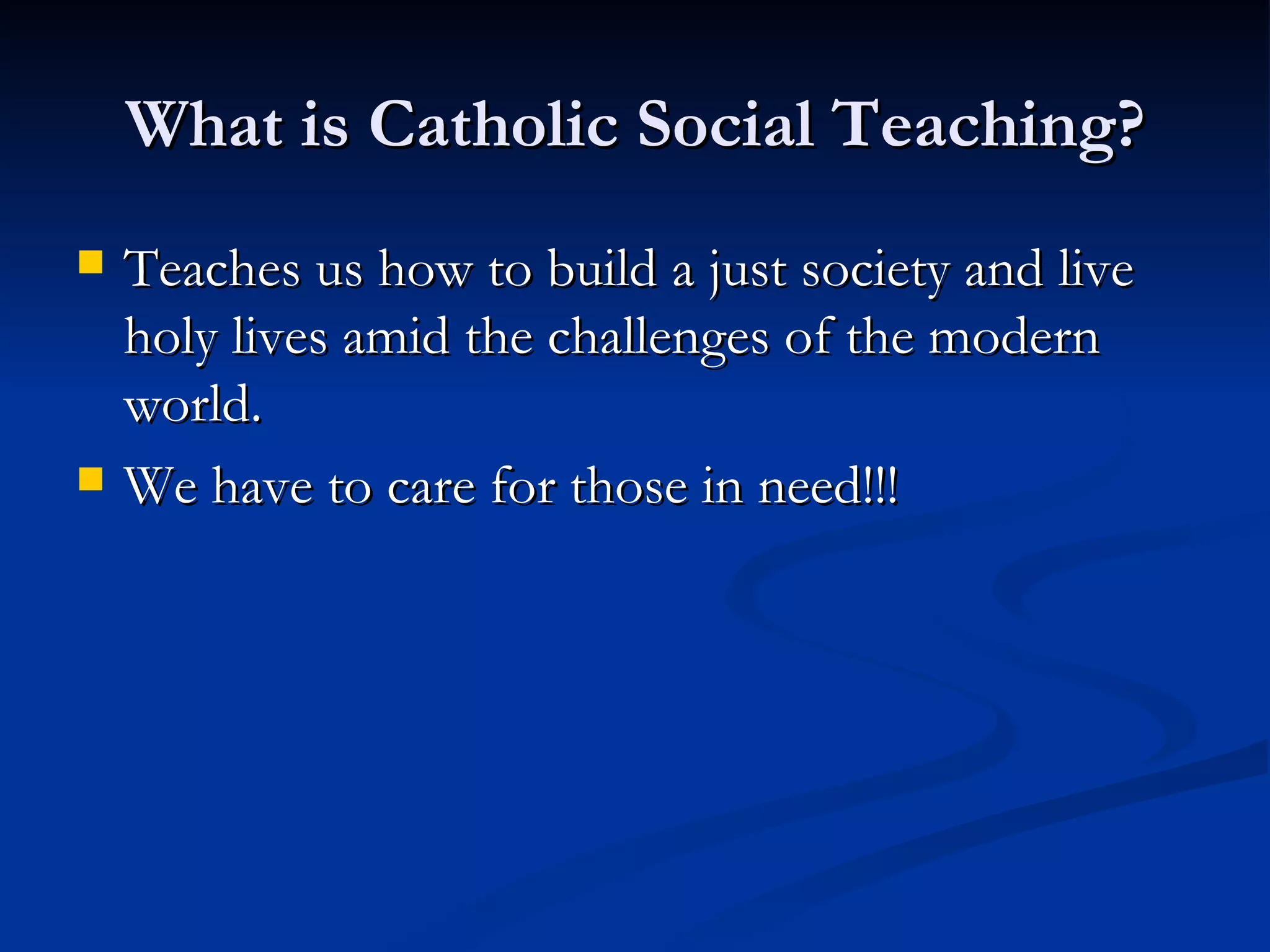 What is Catholic Social Teaching?

- Teaches us how to build a just society and live holy lives amid the challenges of the modern world.
- We have to care for those in need!!!